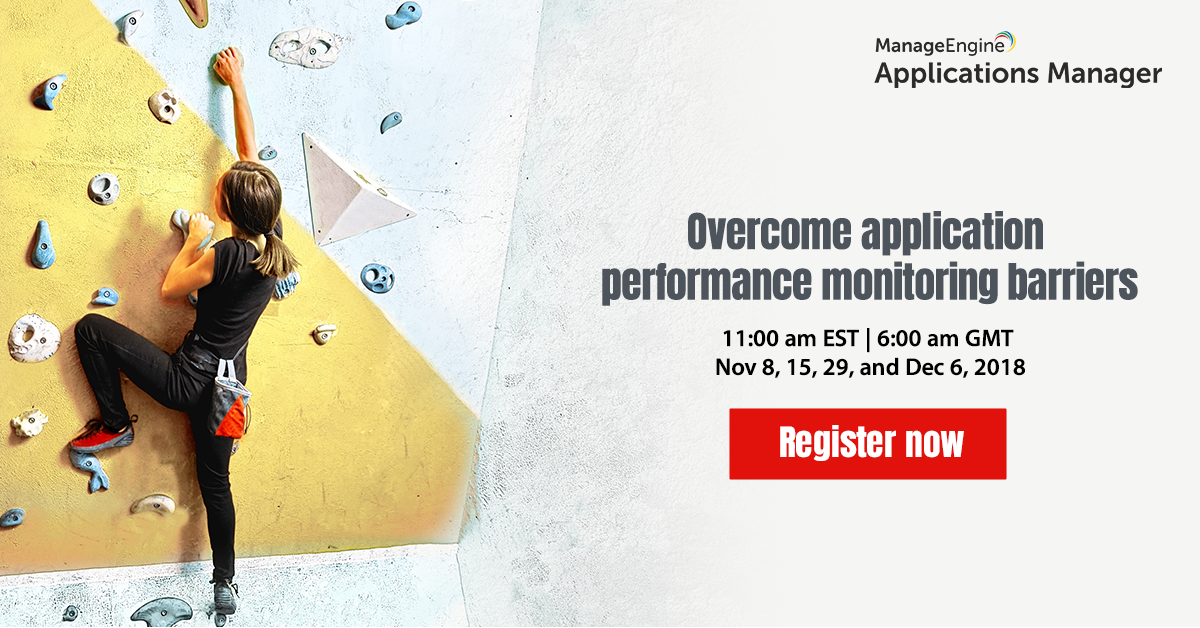 ManageEngine
Applications Manager

Overcome application performance monitoring barriers

11:00 am EST | 6:00 am GMT
Nov 8, 15, 29, and Dec 6, 2018

Register now